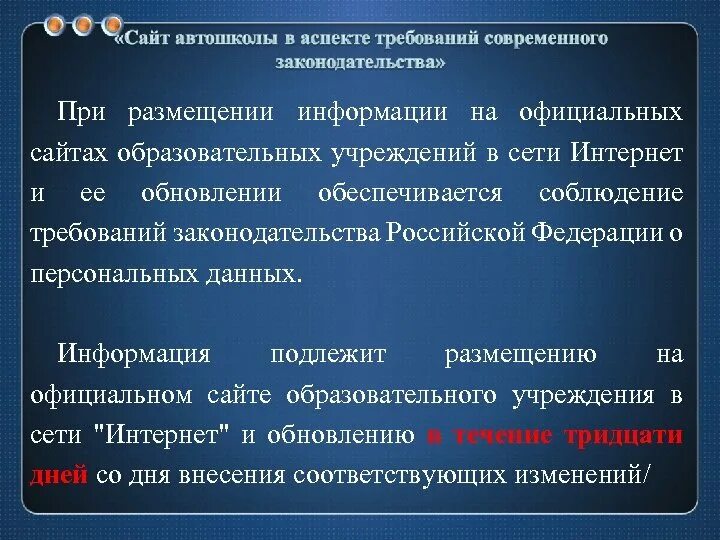 «Сайт автошколы в аспекте требований современного законодательства»

При размещении информации на официальных сайтах образовательных учреждений в сети Интернет и ее обновлении обеспечивается соблюдение требований законодательства Российской Федерации о персональных данных.

Информация подлежит размещению на официальном сайте образовательного учреждения в сети "Интернет" и обновлению в течение тридцати дней со дня внесения соответствующих изменений/